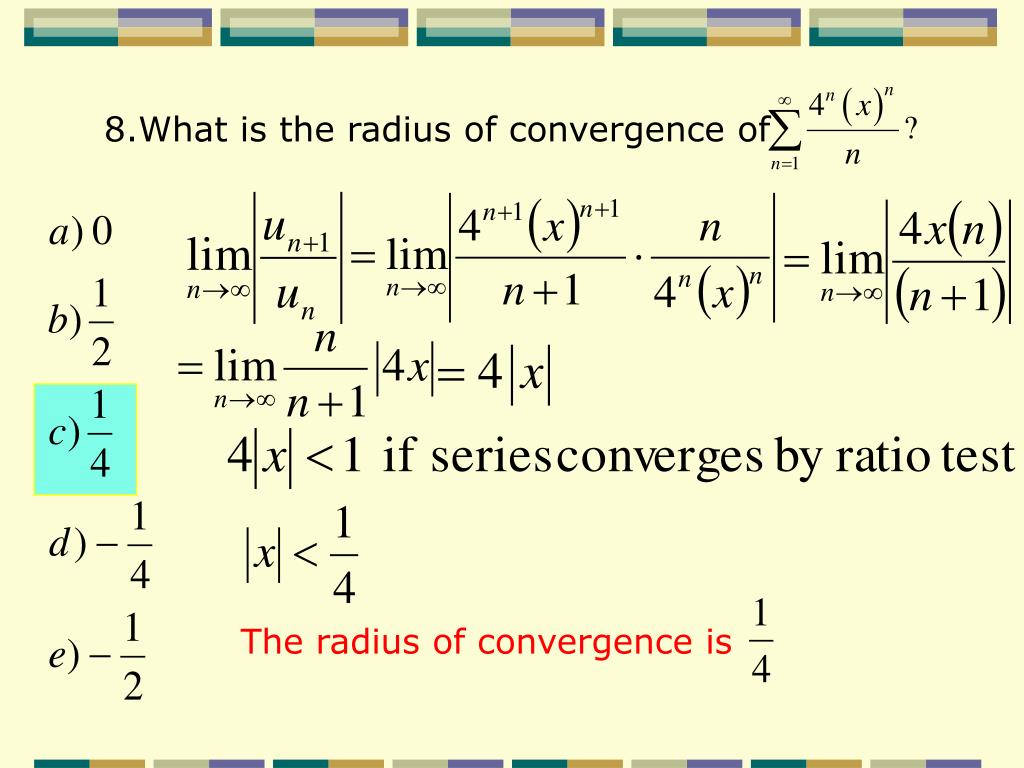 8.What is the radius of convergence of $\sum_{n=1}^{\infty} \frac{4^n (x)^n}{n}$ ?

$a)\ 0$

$b)\ \frac{1}{2}$

$c)\ \frac{1}{4}$

$d)\ -\frac{1}{4}$

$e)\ -\frac{1}{2}$

$\lim_{n\to\infty}\left|\frac{u_{n+1}}{u_n}\right| = \lim_{n\to\infty}\left|\frac{4^{n+1}(x)^{n+1}}{n+1}\cdot\frac{n}{4^n(x)^n}\right| = \lim_{n\to\infty}\left|\frac{4x(n)}{(n+1)}\right|$

$= \lim_{n\to\infty}\frac{n}{n+1}|4x| = 4|x|$

$4|x| < 1$ if series converges by ratio test

$|x| < \frac{1}{4}$

The radius of convergence is $\frac{1}{4}$